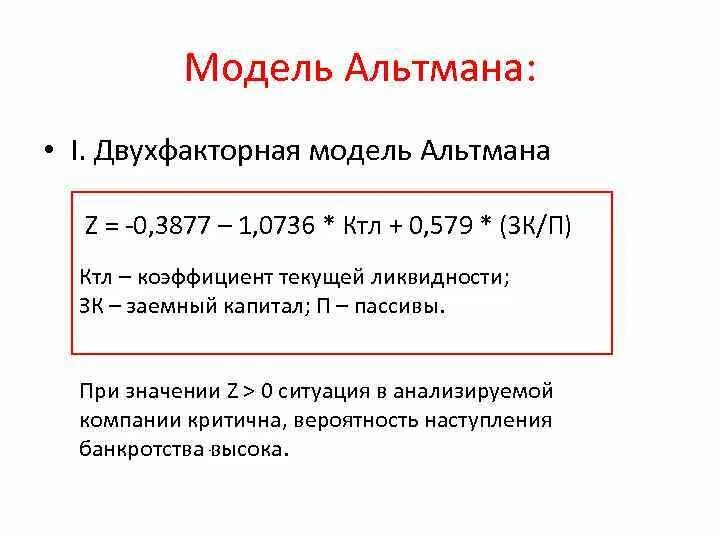 Модель Альтмана:

• I. Двухфакторная модель Альтмана

Z = -0,3877 – 1,0736 * Ктл + 0,579 * (ЗК/П)

Ктл – коэффициент текущей ликвидности;
ЗК – заемный капитал; П – пассивы.

При значении Z > 0 ситуация в анализируемой компании критична, вероятность наступления банкротства высока.